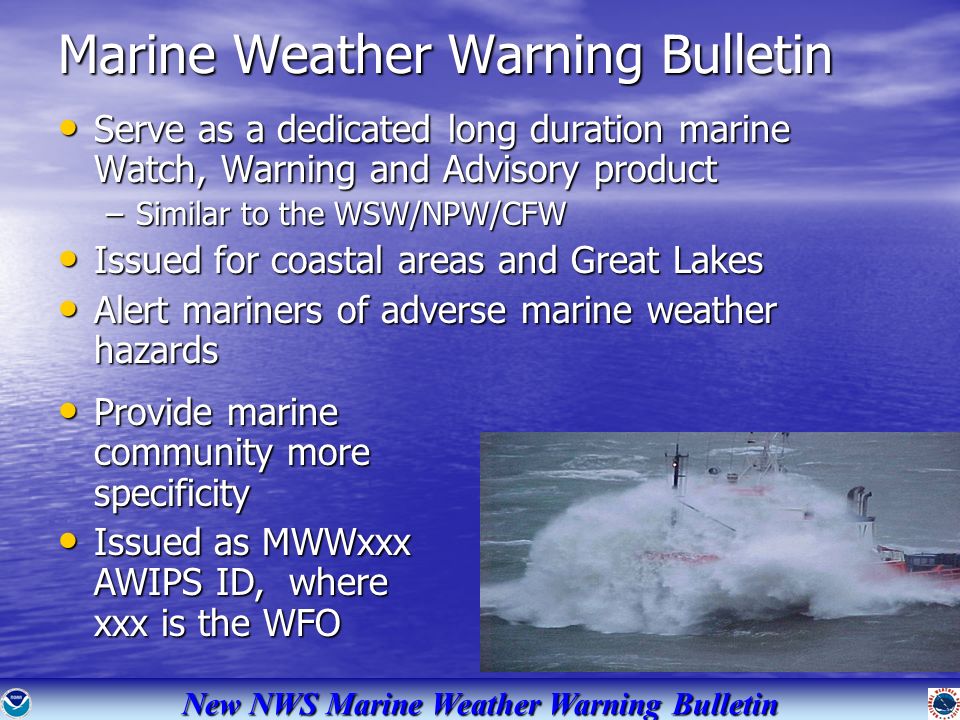 Marine Weather Warning Bulletin

• Serve as a dedicated long duration marine Watch, Warning and Advisory product
 – Similar to the WSW/NPW/CFW
• Issued for coastal areas and Great Lakes
• Alert mariners of adverse marine weather hazards
• Provide marine community more specificity
• Issued as MWWxxx AWIPS ID, where xxx is the WFO

New NWS Marine Weather Warning Bulletin